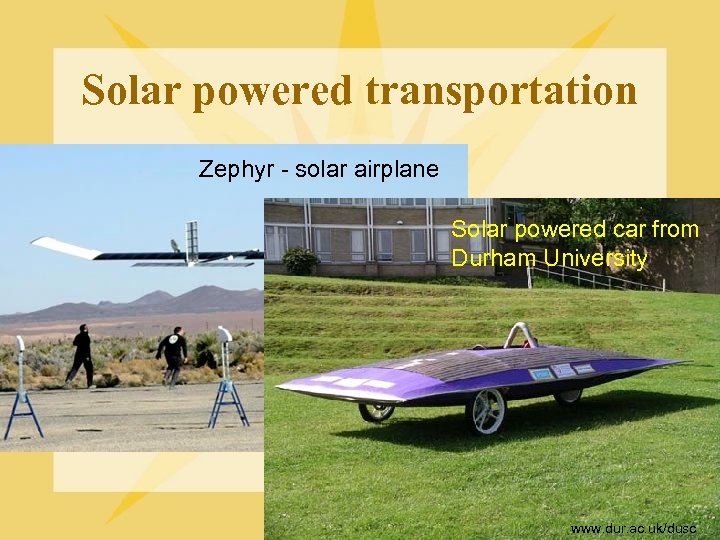 Solar powered transportation

Zephyr - solar airplane

Solar powered car from Durham University

www.dur.ac.uk/dusc